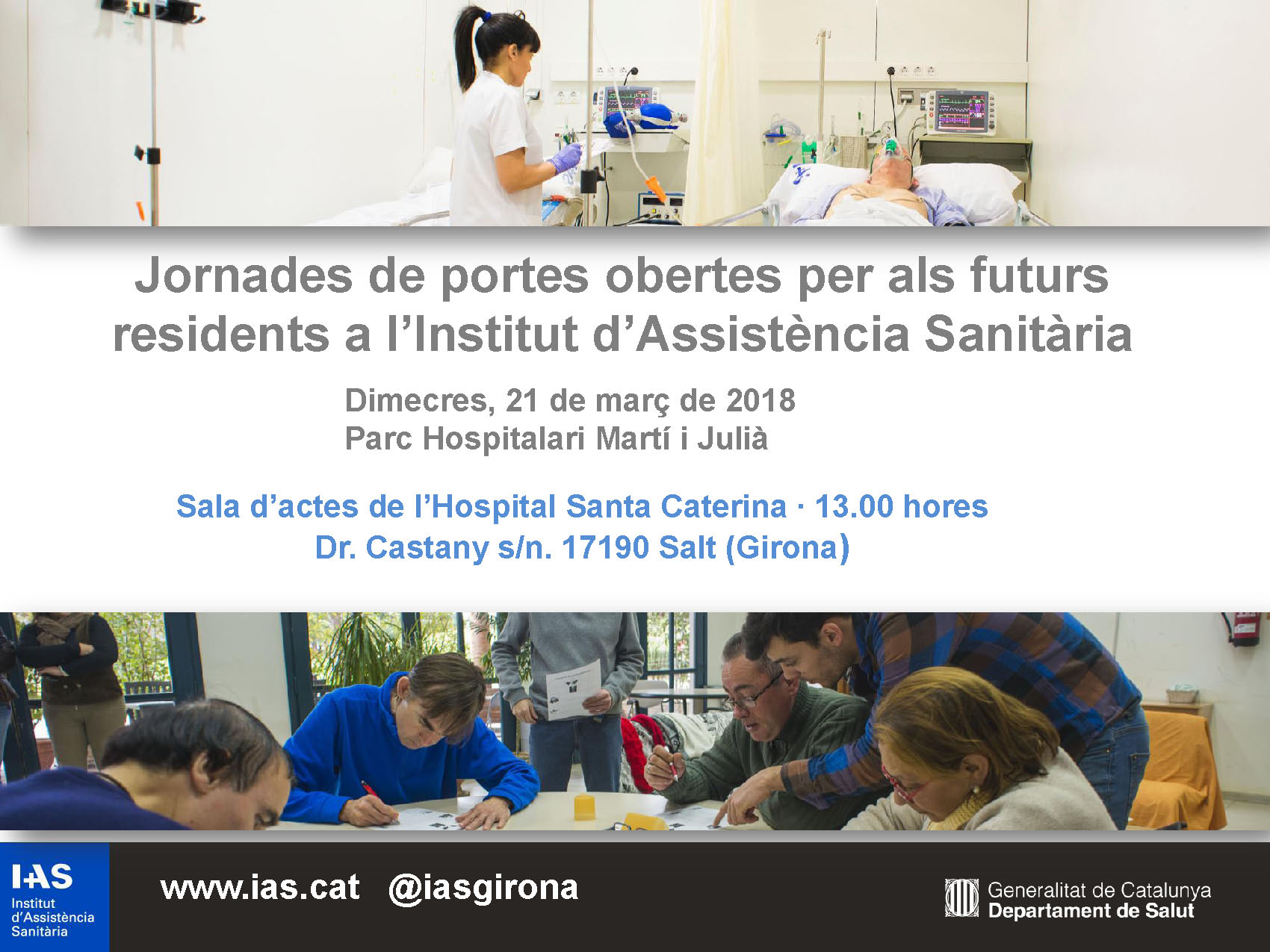 Jornades de portes obertes per als futurs residents a l'Institut d'Assistència Sanitària

Dimecres, 21 de març de 2018
Parc Hospitalari Martí i Julià

Sala d'actes de l'Hospital Santa Caterina · 13.00 hores
Dr. Castany s/n. 17190 Salt (Girona)

IAS
Institut d'Assistència Sanitària

www.ias.cat @iasgirona

Generalitat de Catalunya
Departament de Salut